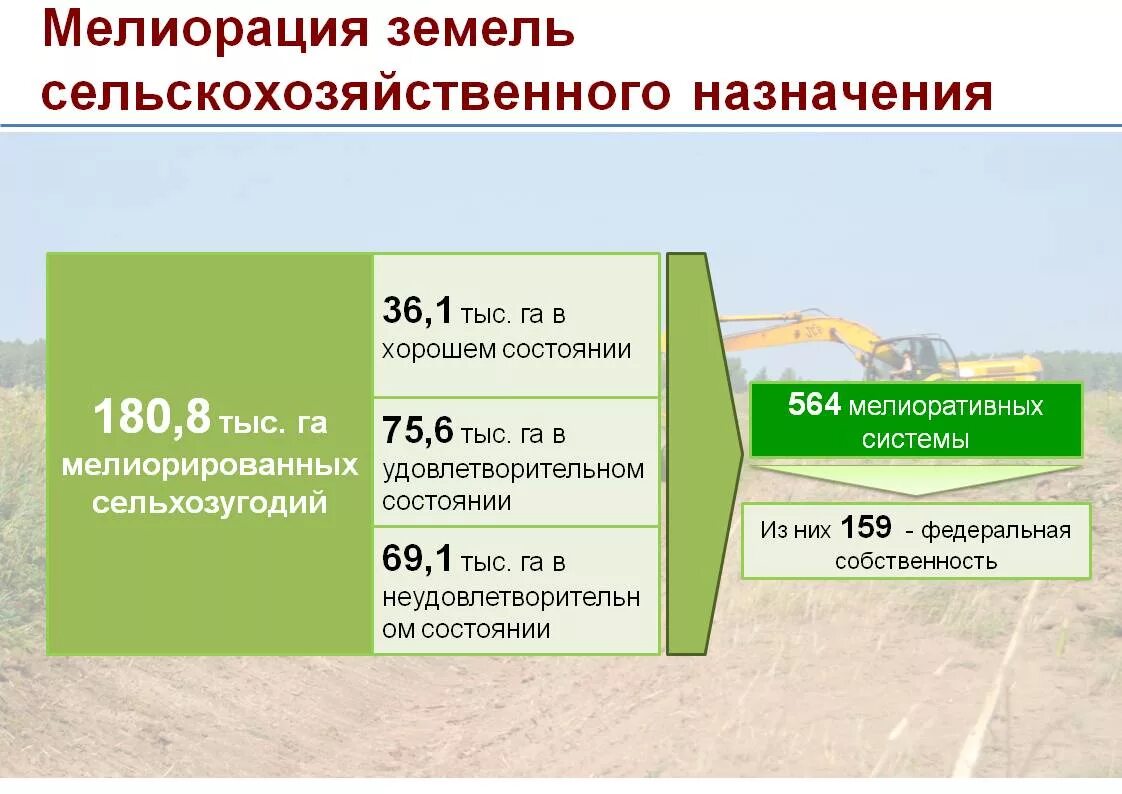 Мелиорация земель сельскохозяйственного назначения

180,8 тыс. га мелиорированных сельхозугодий

36,1 тыс. га в хорошем состоянии

75,6 тыс. га в удовлетворительном состоянии

69,1 тыс. га в неудовлетворительном состоянии

564 мелиоративных системы

Из них 159 - федеральная собственность